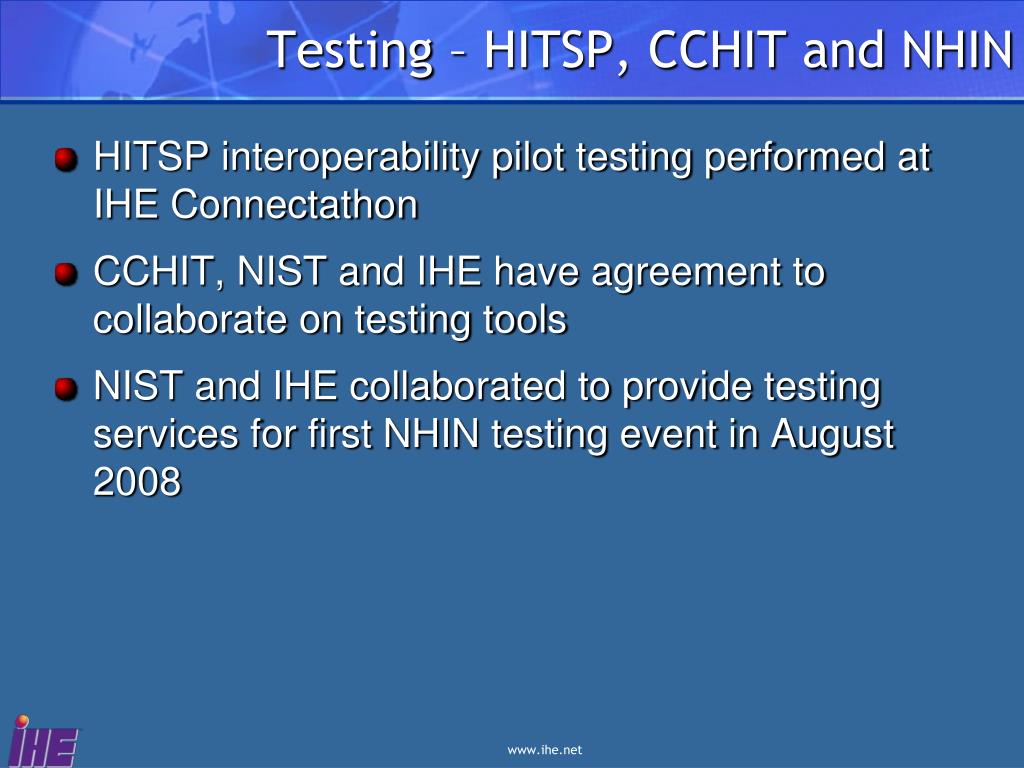 Testing – HITSP, CCHIT and NHIN

HITSP interoperability pilot testing performed at IHE Connectathon

CCHIT, NIST and IHE have agreement to collaborate on testing tools

NIST and IHE collaborated to provide testing services for first NHIN testing event in August 2008

IHE

www.ihe.net